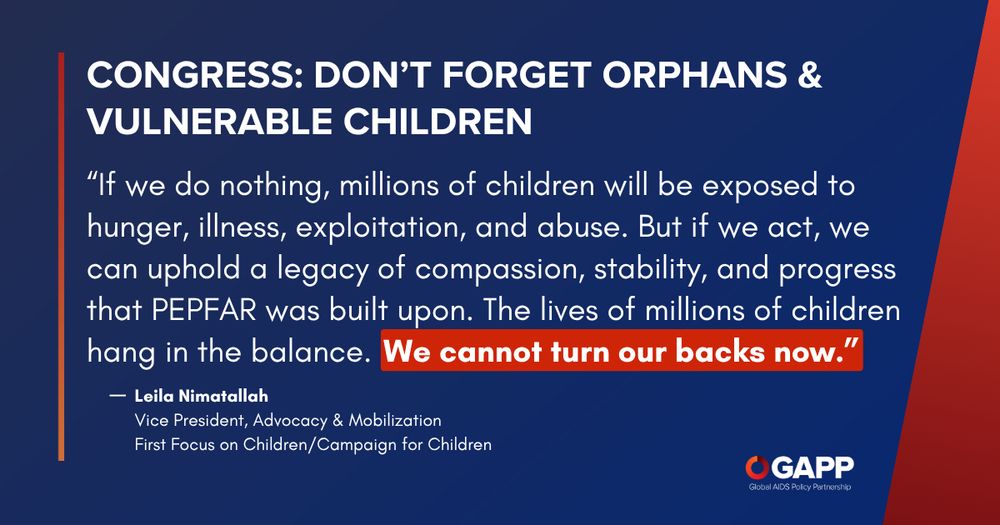 CONGRESS: DON'T FORGET ORPHANS & VULNERABLE CHILDREN

"If we do nothing, millions of children will be exposed to hunger, illness, exploitation, and abuse. But if we act, we can uphold a legacy of compassion, stability, and progress that PEPFAR was built upon. The lives of millions of children hang in the balance. We cannot turn our backs now."

— Leila Nimatallah
Vice President, Advocacy & Mobilization
First Focus on Children/Campaign for Children

GAPP
Global AIDS Policy Partnership